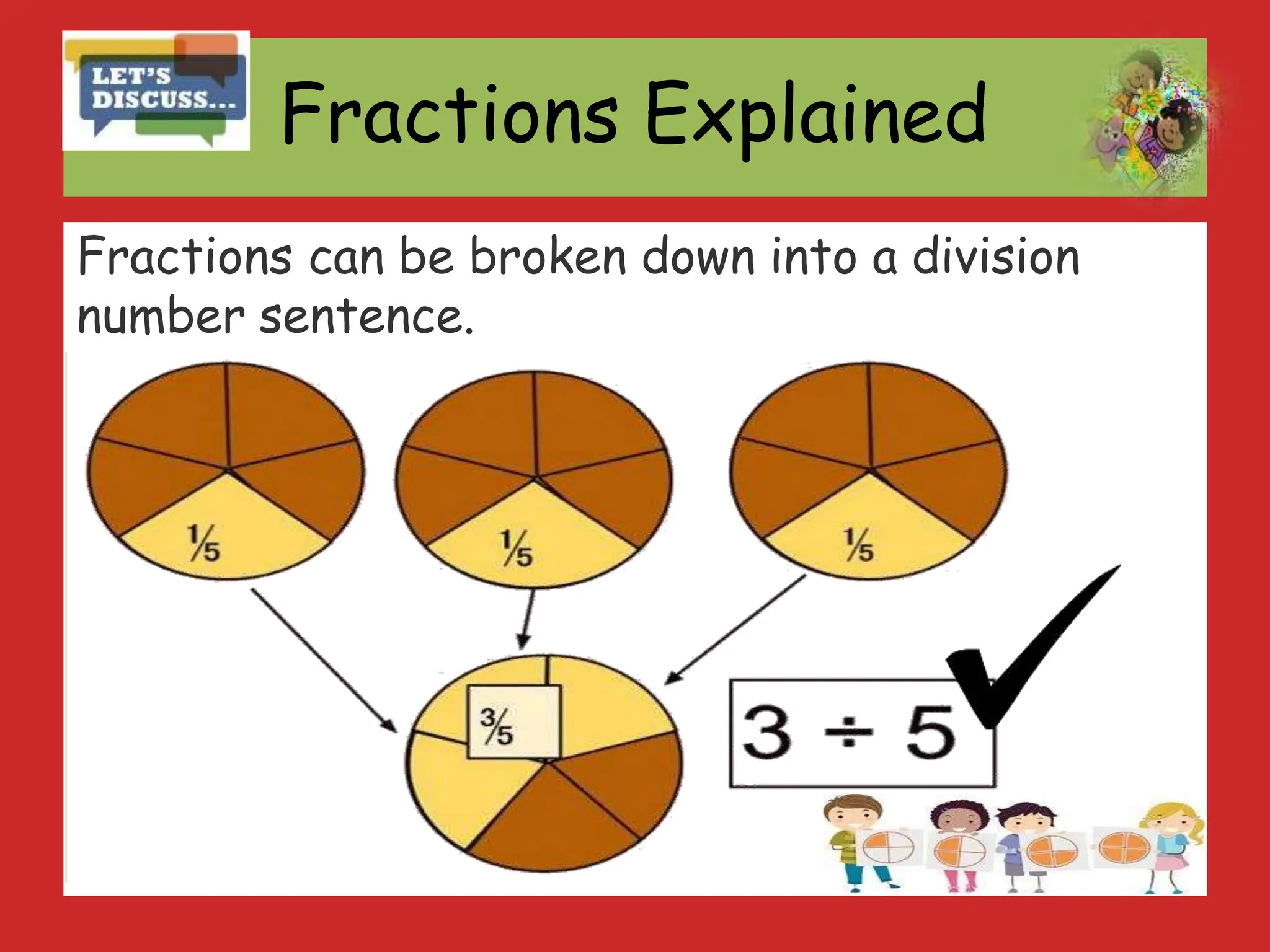 LET'S DISCUSS...

Fractions Explained

Fractions can be broken down into a division number sentence.

$\frac{1}{5}$

$\frac{1}{5}$

$\frac{1}{5}$

$\frac{3}{5}$

$3 \div 5$